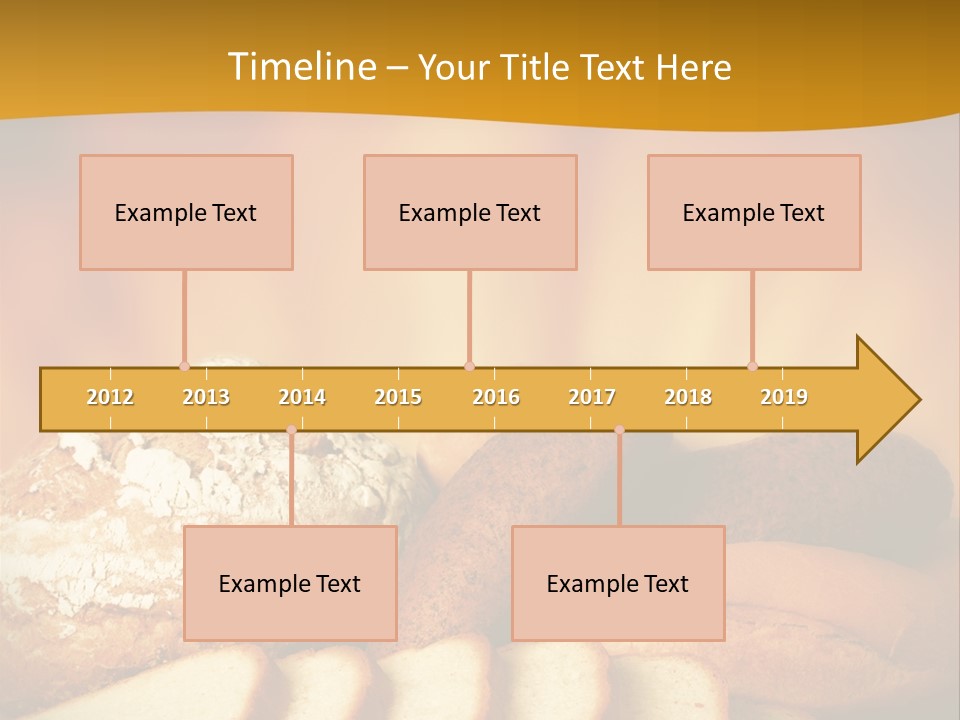 Timeline – Your Title Text Here

Example Text

Example Text

Example Text

2012 2013 2014 2015 2016 2017 2018 2019

Example Text

Example Text